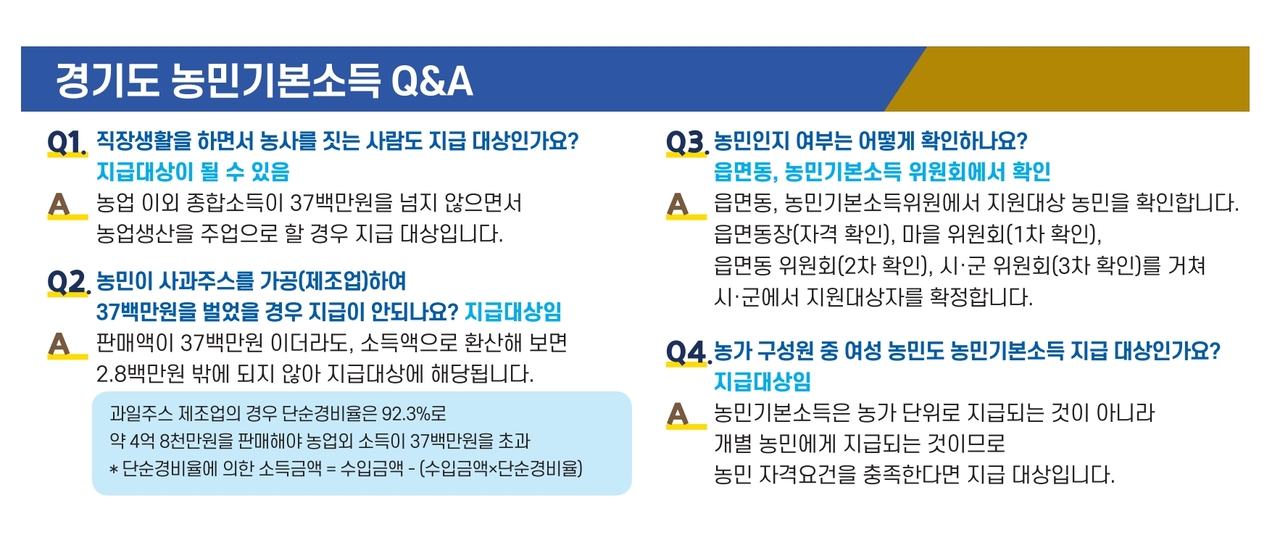 경기도 농민기본소득 Q&A

Q1. 직장생활을 하면서 농사를 짓는 사람도 지급 대상인가요?
지급대상이 될 수 있음

A 농업 이외 종합소득이 37백만원을 넘지 않으면서 농업생산을 주업으로 할 경우 지급 대상입니다.

Q2. 농민이 사과주스를 가공(제조업)하여 37백만원을 벌었을 경우 지급이 안되나요? 지급대상임

A 판매액이 37백만원 이더라도, 소득액으로 환산해 보면 2.8백만원 밖에 되지 않아 지급대상에 해당됩니다.

과일주스 제조업의 경우 단순경비율은 92.3%로
약 4억 8천만원을 판매해야 농업외 소득이 37백만원을 초과
* 단순경비율에 의한 소득금액 = 수입금액 - (수입금액×단순경비율)

Q3. 농민인지 여부는 어떻게 확인하나요?
읍면동, 농민기본소득 위원회에서 확인

A 읍면동, 농민기본소득위원에서 지원대상 농민을 확인합니다.
읍면동장(자격 확인), 마을 위원회(1차 확인),
읍면동 위원회(2차 확인), 시·군 위원회(3차 확인)를 거쳐
시·군에서 지원대상자를 확정합니다.

Q4. 농가 구성원 중 여성 농민도 농민기본소득 지급 대상인가요?
지급대상임

A 농민기본소득은 농가 단위로 지급되는 것이 아니라
개별 농민에게 지급되는 것이므로
농민 자격요건을 충족한다면 지급 대상입니다.